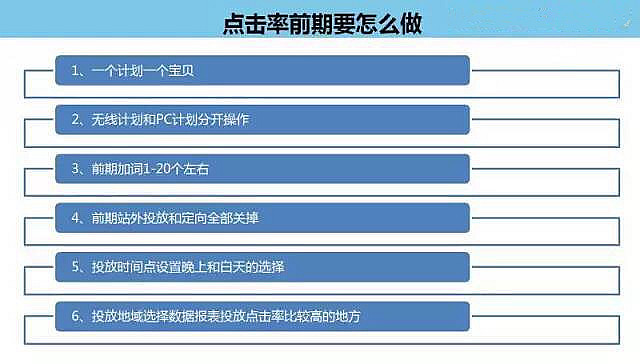 点击率前期要怎么做

1、一个计划一个宝贝

2、无线计划和PC计划分开操作

3、前期加词1-20个左右

4、前期站外投放和定向全部关掉

5、投放时间点设置晚上和白天的选择

6、投放地域选择数据报表投放点击率比较高的地方